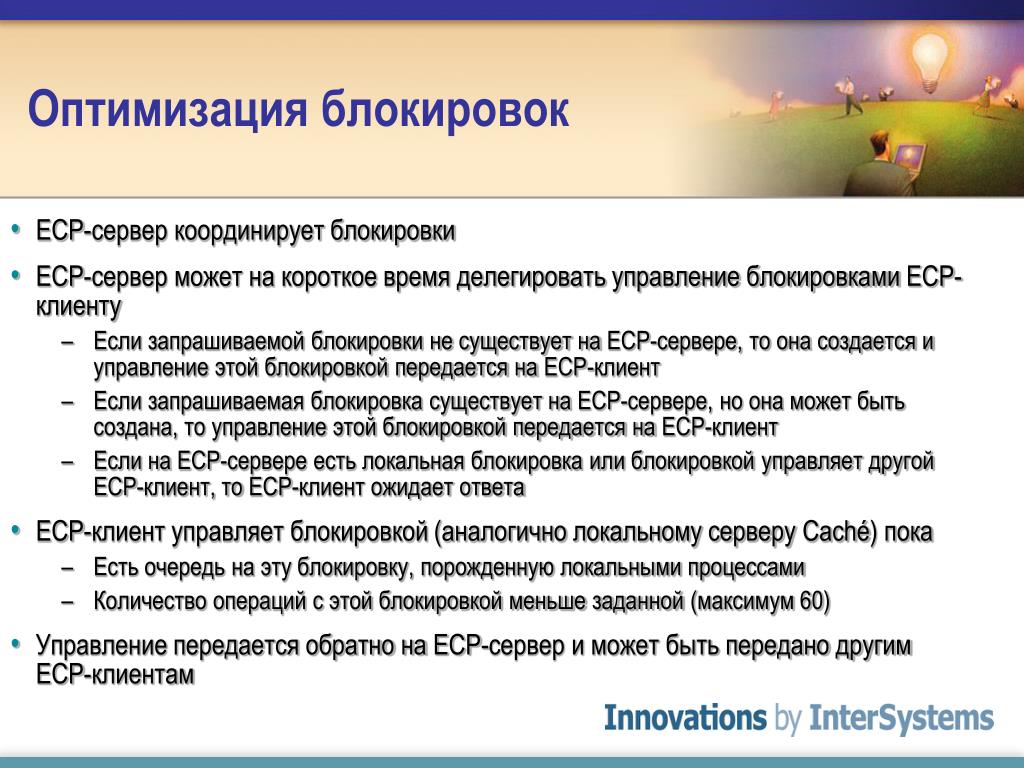 Оптимизация блокировок

• ECP-сервер координирует блокировки
• ECP-сервер может на короткое время делегировать управление блокировками ECP-клиенту
– Если запрашиваемой блокировки не существует на ECP-сервере, то она создается и управление этой блокировкой передается на ECP-клиент
– Если запрашиваемая блокировка существует на ECP-сервере, но она может быть создана, то управление этой блокировкой передается на ECP-клиент
– Если на ECP-сервере есть локальная блокировка или блокировкой управляет другой ECP-клиент, то ECP-клиент ожидает ответа
• ECP-клиент управляет блокировкой (аналогично локальному серверу Caché) пока
– Есть очередь на эту блокировку, порожденную локальными процессами
– Количество операций с этой блокировкой меньше заданной (максимум 60)
• Управление передается обратно на ECP-сервер и может быть передано другим ECP-клиентам

Innovations by InterSystems